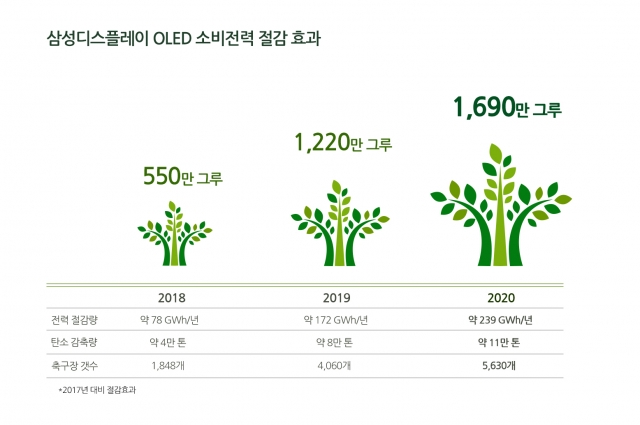 삼성디스플레이 OLED 소비전력 절감 효과

550만 그루

1,220만 그루

1,690만 그루

| | 2018 | 2019 | 2020 |
|---|---|---|---|
| 전력 절감량 | 약 78 GWh/년 | 약 172 GWh/년 | 약 239 GWh/년 |
| 탄소 감축량 | 약 4만 톤 | 약 8만 톤 | 약 11만 톤 |
| 축구장 갯수 | 1,848개 | 4,060개 | 5,630개 |

*2017년 대비 절감효과